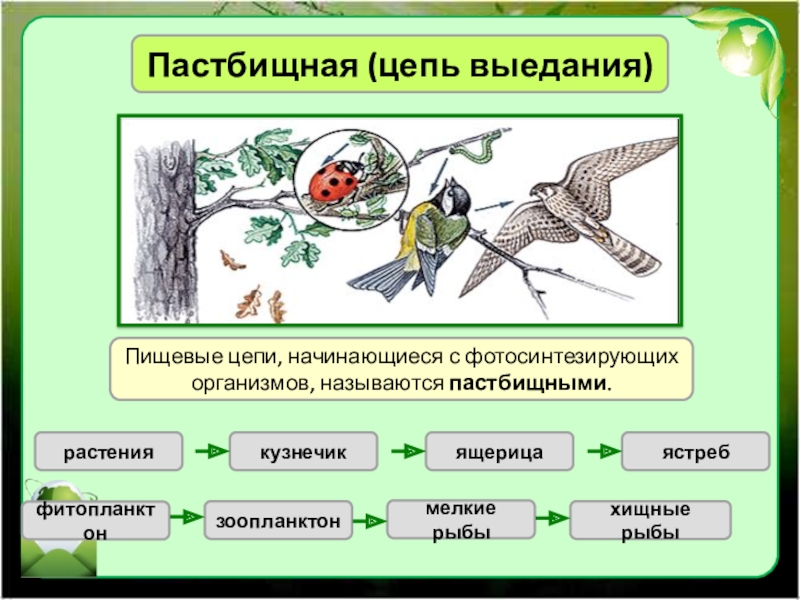 Пастбищная (цепь выедания)

Пищевые цепи, начинающиеся с фотосинтезирующих организмов, называются пастбищными.

растения

кузнечик

ящерица

ястреб

фитопланктон

зоопланктон

мелкие рыбы

хищные рыбы